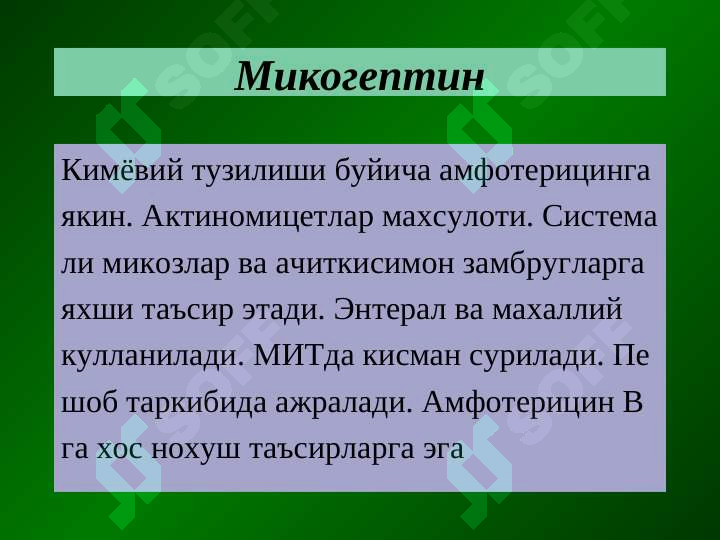 Микогептин

Кимёвий тузилиши буйича амфотерицинга якин. Актиномицетлар махсулоти. Система ли микозлар ва ачиткисимон замбругларга яхши таъсир этади. Энтерал ва махаллий кулланилади. МИТда кисман сурилади. Пе шоб таркибида ажралади. Амфотерицин В га хос нохуш таъсирларга эга